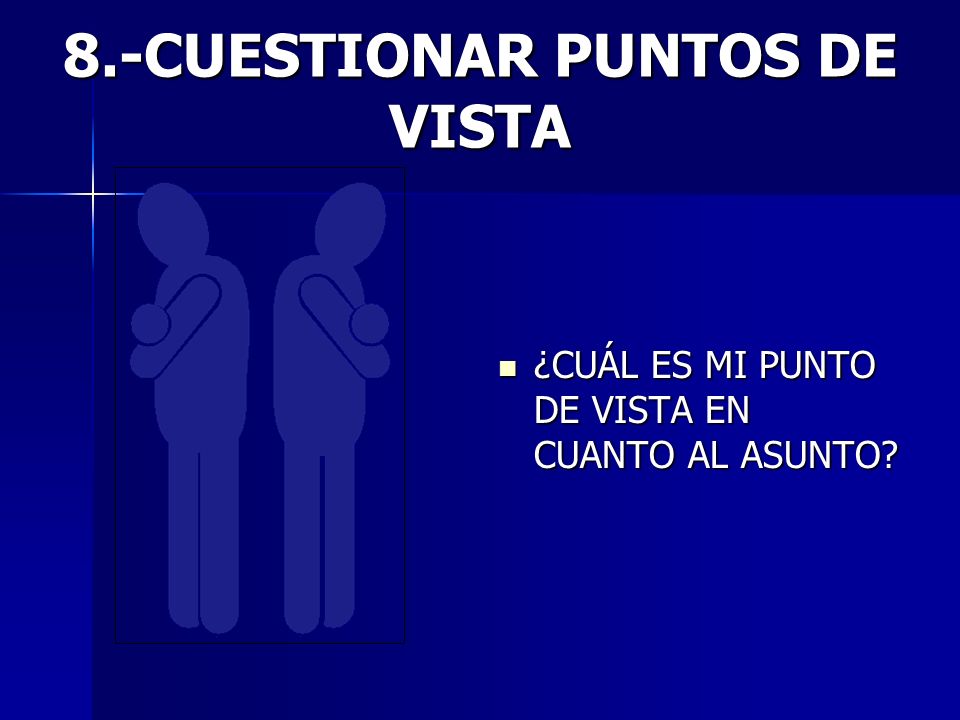 8.-CUESTIONAR PUNTOS DE VISTA

¿CUÁL ES MI PUNTO DE VISTA EN CUANTO AL ASUNTO?